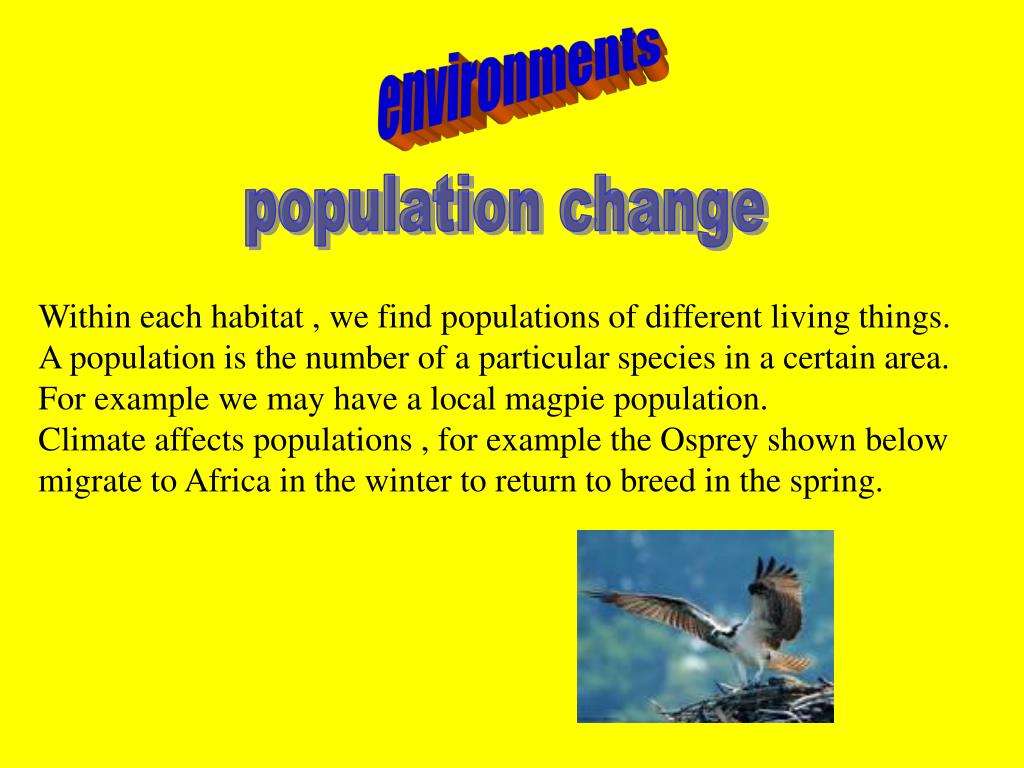 environments

population change

Within each habitat , we find populations of different living things.
A population is the number of a particular species in a certain area.
For example we may have a local magpie population.
Climate affects populations , for example the Osprey shown below migrate to Africa in the winter to return to breed in the spring.